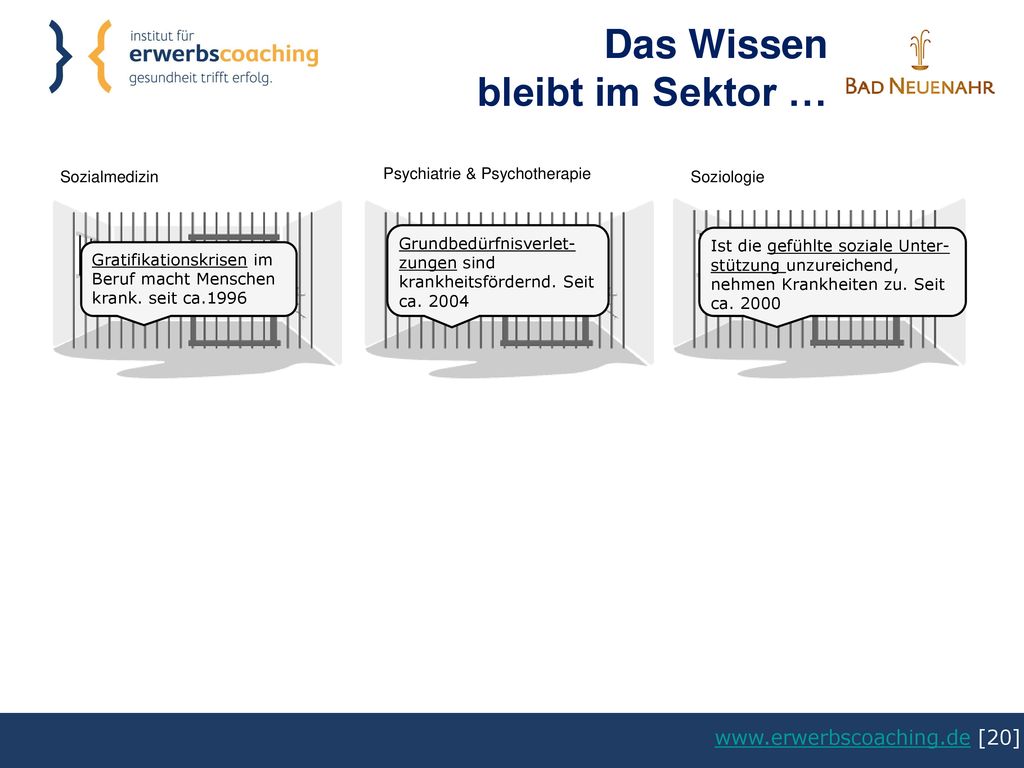 institut für
erwerbscoaching
gesundheit trifft erfolg.

Das Wissen
bleibt im Sektor …

BAD NEUENAHR

Sozialmedizin

Gratifikationskrisen im Beruf macht Menschen krank. seit ca.1996

Psychiatrie & Psychotherapie

Grundbedürfnisverletzungen sind krankheitsfördernd. Seit ca. 2004

Soziologie

Ist die gefühlte soziale Unterstützung unzureichend, nehmen Krankheiten zu. Seit ca. 2000

www.erwerbscoaching.de [20]